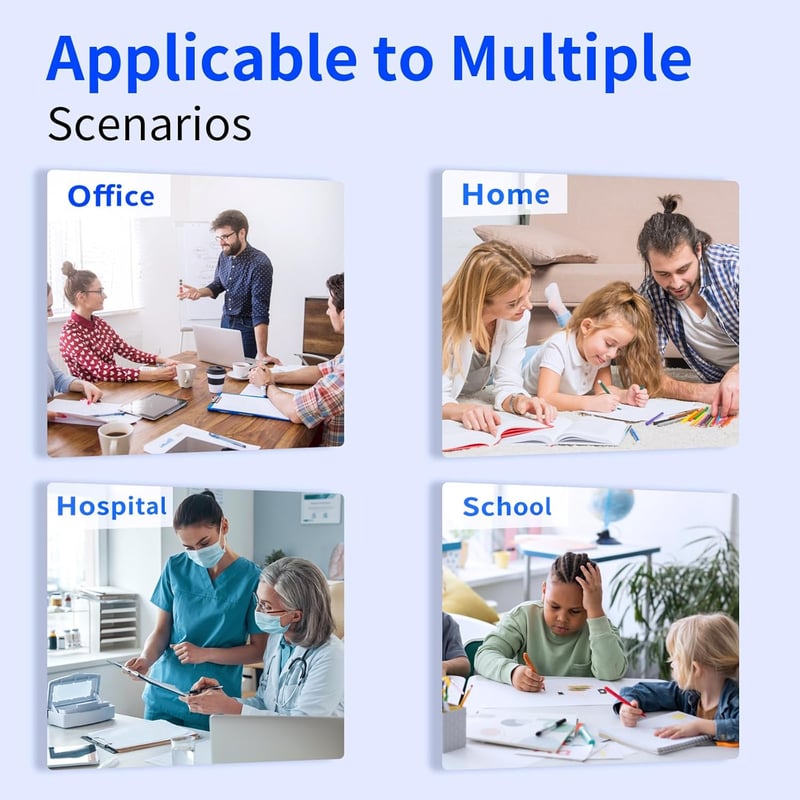 Applicable to Multiple

Scenarios

Office

Home

Hospital

School